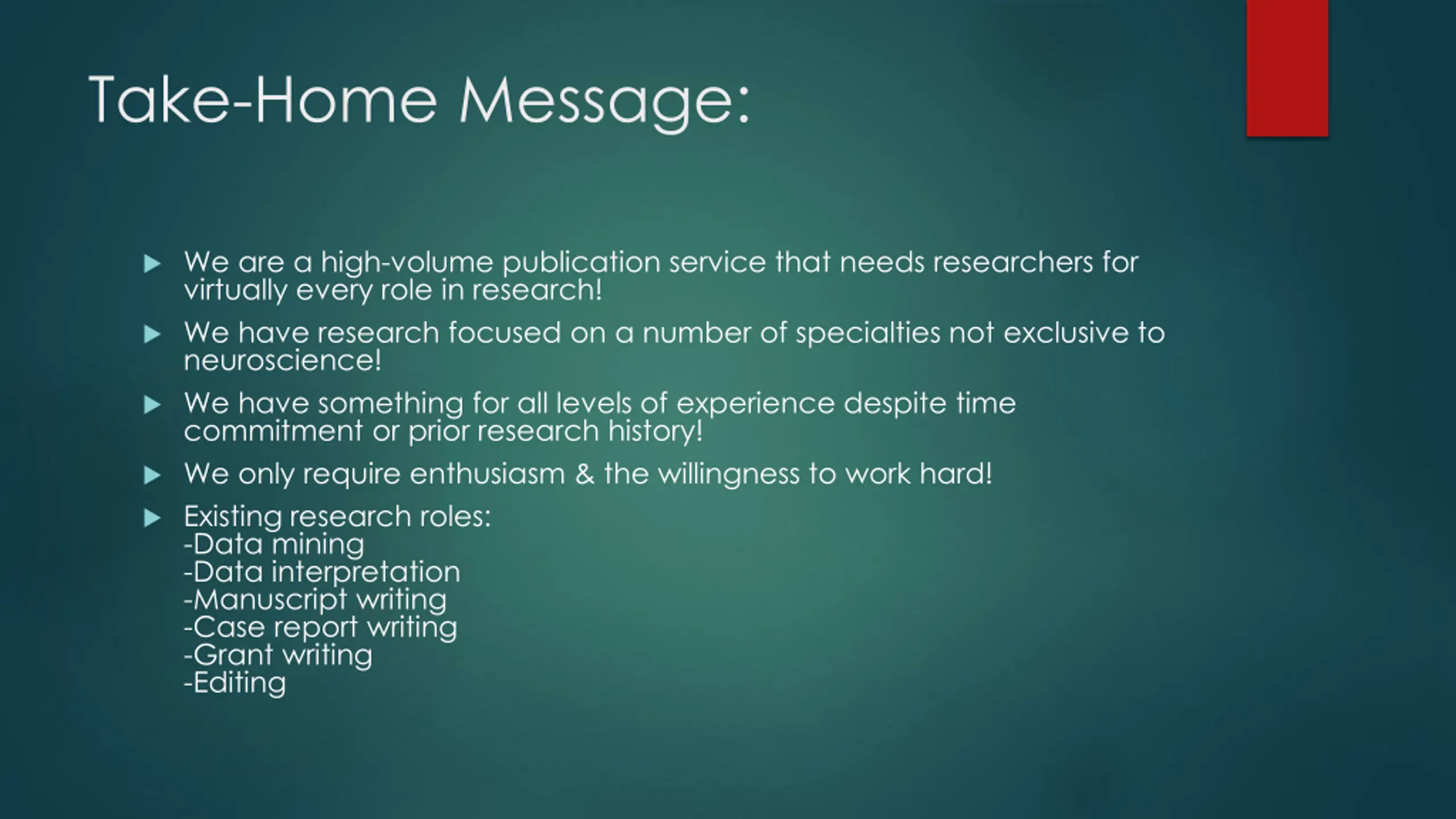 Take-Home Message:

We are a high-volume publication service that needs researchers for virtually every role in research!

We have research focused on a number of specialties not exclusive to neuroscience!

We have something for all levels of experience despite time commitment or prior research history!

We only require enthusiasm & the willingness to work hard!

Existing research roles:
-Data mining
-Data interpretation
-Manuscript writing
-Case report writing
-Grant writing
-Editing